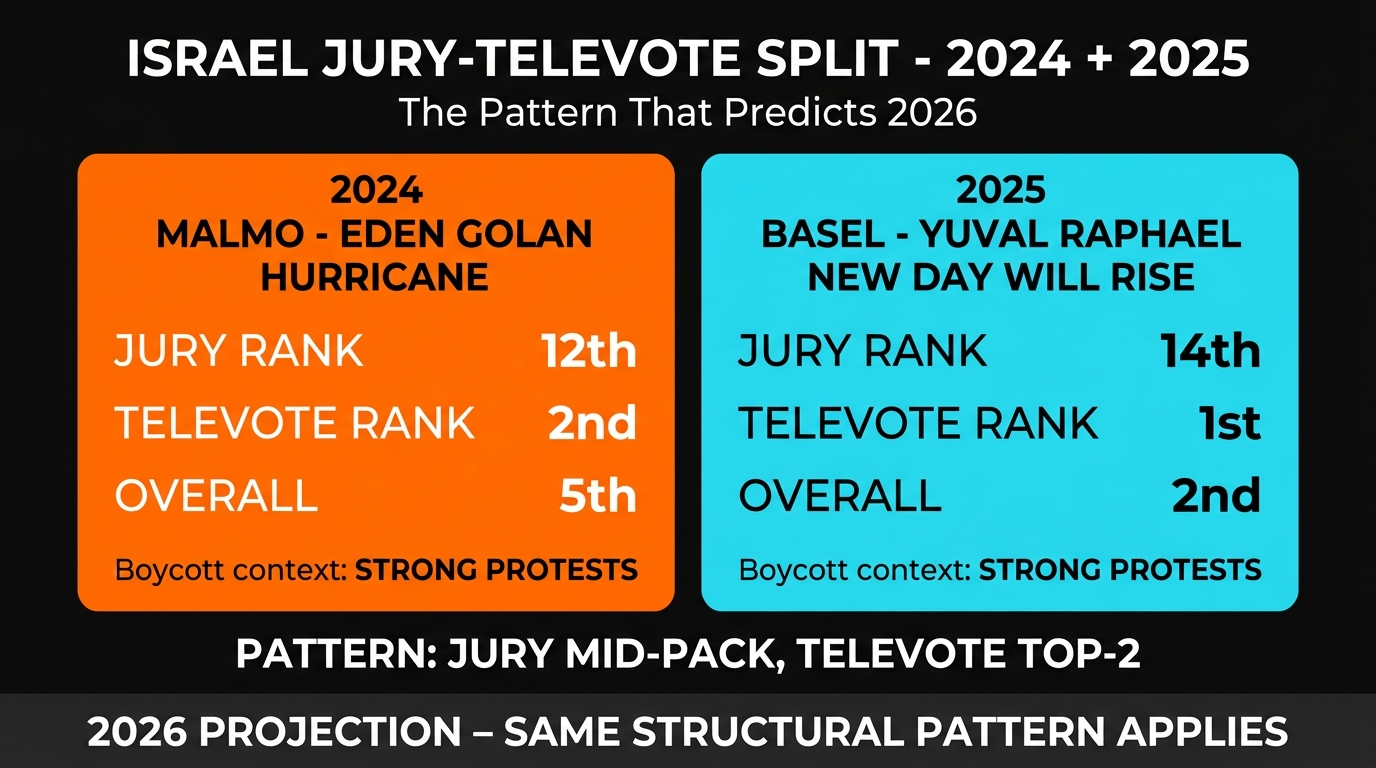 ISRAEL JURY-TELEVOTE SPLIT - 2024 + 2025
The Pattern That Predicts 2026

2024
MALMO - EDEN GOLAN
HURRICANE

JURY RANK 12th
TELEVOTE RANK 2nd
OVERALL 5th

Boycott context: STRONG PROTESTS

2025
BASEL - YUVAL RAPHAEL
NEW DAY WILL RISE

JURY RANK 14th
TELEVOTE RANK 1st
OVERALL 2nd

Boycott context: STRONG PROTESTS

PATTERN: JURY MID-PACK, TELEVOTE TOP-2

2026 PROJECTION – SAME STRUCTURAL PATTERN APPLIES